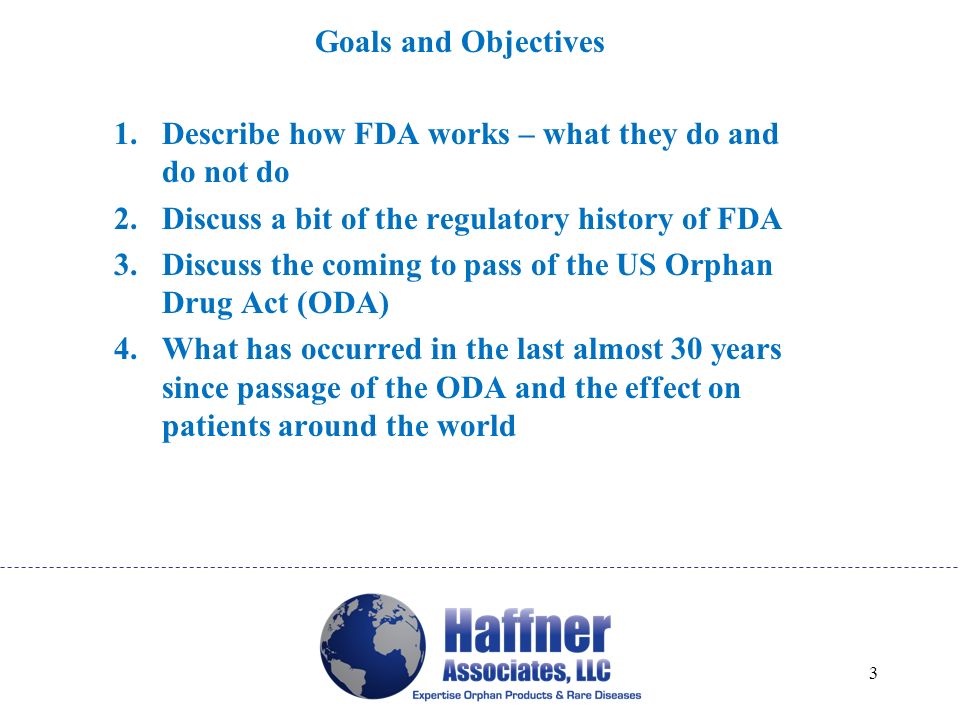 Goals and Objectives

1. Describe how FDA works – what they do and do not do
2. Discuss a bit of the regulatory history of FDA
3. Discuss the coming to pass of the US Orphan Drug Act (ODA)
4. What has occurred in the last almost 30 years since passage of the ODA and the effect on patients around the world

Haffner Associates, LLC
Expertise Orphan Products & Rare Diseases

3